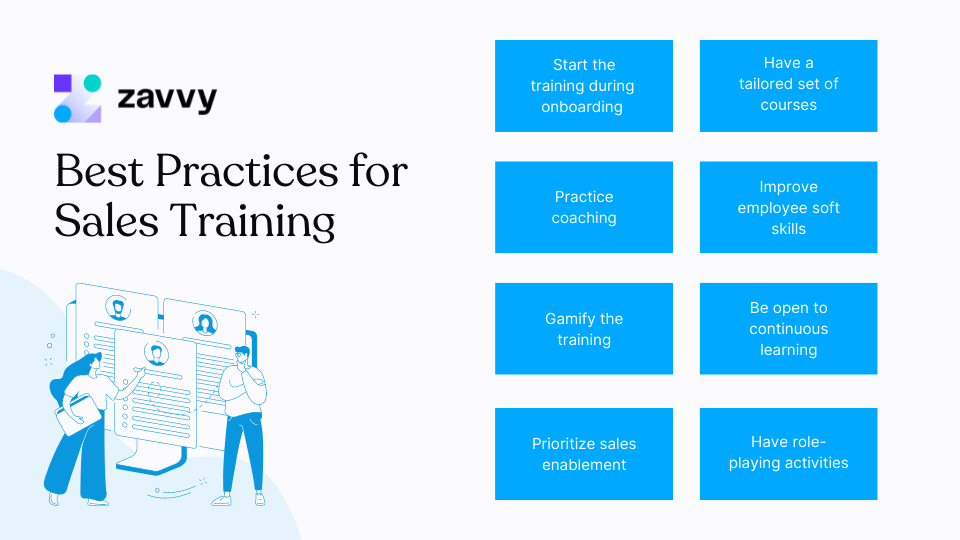 zavvy

Best Practices for Sales Training

Start the training during onboarding

Have a tailored set of courses

Practice coaching

Improve employee soft skills

Gamify the training

Be open to continuous learning

Prioritize sales enablement

Have role-playing activities